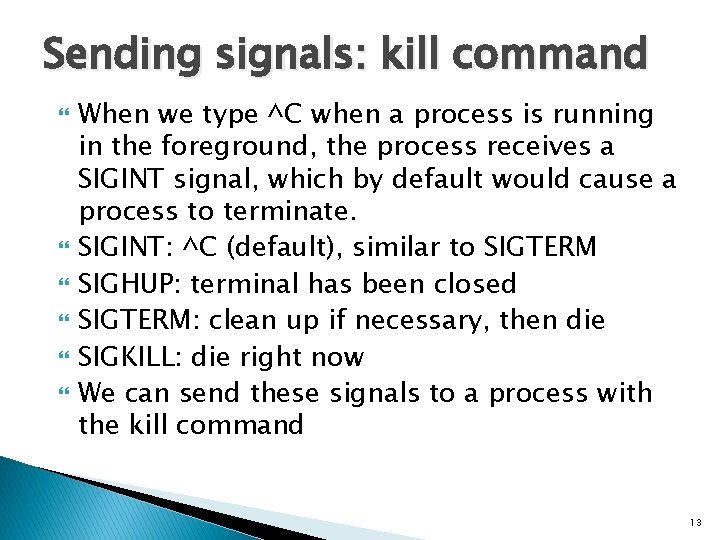 Sending signals: kill command

When we type ^C when a process is running in the foreground, the process receives a SIGINT signal, which by default would cause a process to terminate.

SIGINT: ^C (default), similar to SIGTERM

SIGHUP: terminal has been closed

SIGTERM: clean up if necessary, then die

SIGKILL: die right now

We can send these signals to a process with the kill command

13